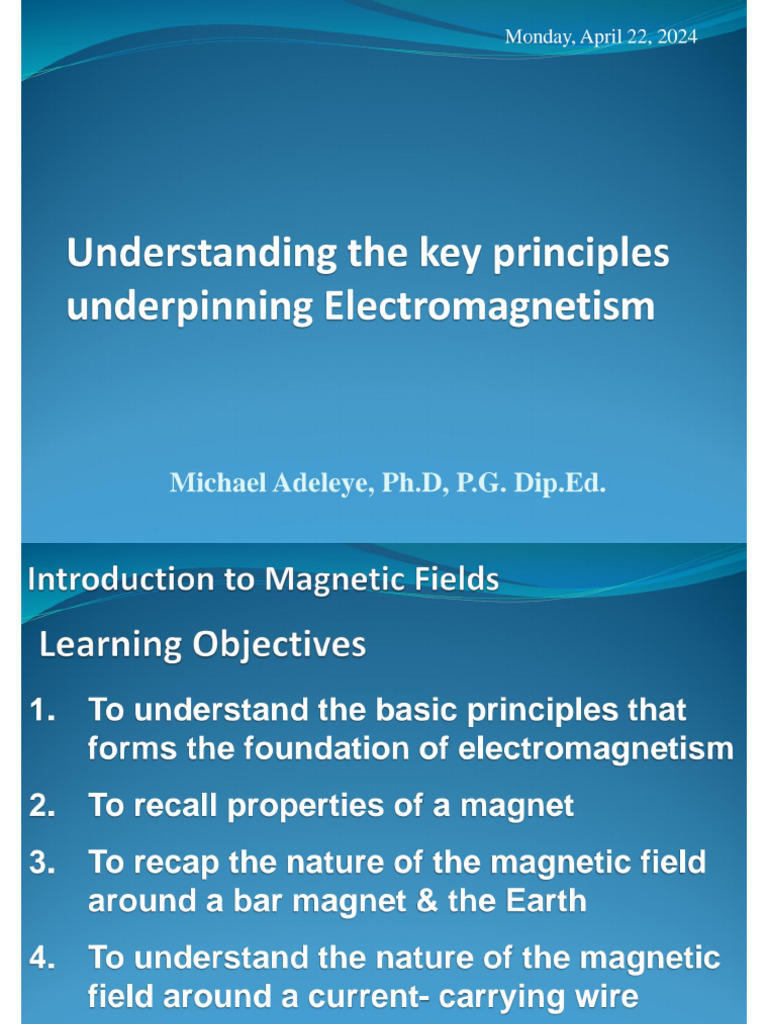 Monday, April 22, 2024

Understanding the key principles underpinning Electromagnetism

Michael Adeleye, Ph.D, P.G. Dip.Ed.

Introduction to Magnetic Fields

Learning Objectives

1. To understand the basic principles that forms the foundation of electromagnetism

2. To recall properties of a magnet

3. To recap the nature of the magnetic field around a bar magnet & the Earth

4. To understand the nature of the magnetic field around a current- carrying wire